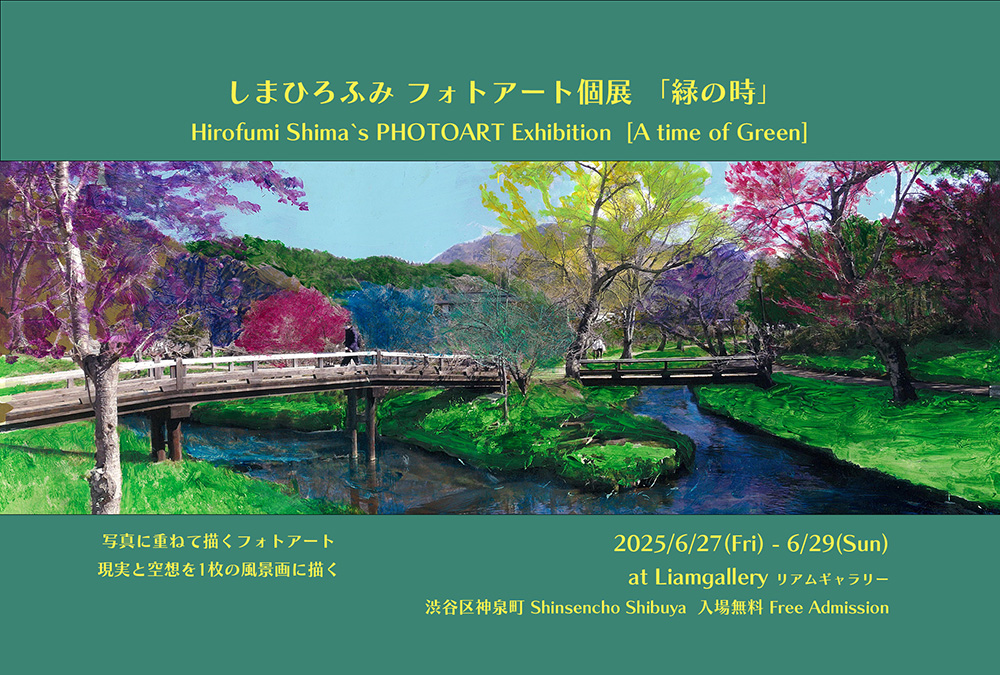 しまひろふみ フォトアート個展 「緑の時」
Hirofumi Shima`s PHOTOART Exhibition [A time of Green]

写真に重ねて描くフォトアート
現実と空想を1枚の風景画に描く

2025/6/27(Fri) - 6/29(Sun)
at Liamgallery リアムギャラリー
渋谷区神泉町 Shinsencho Shibuya 入場無料 Free Admission